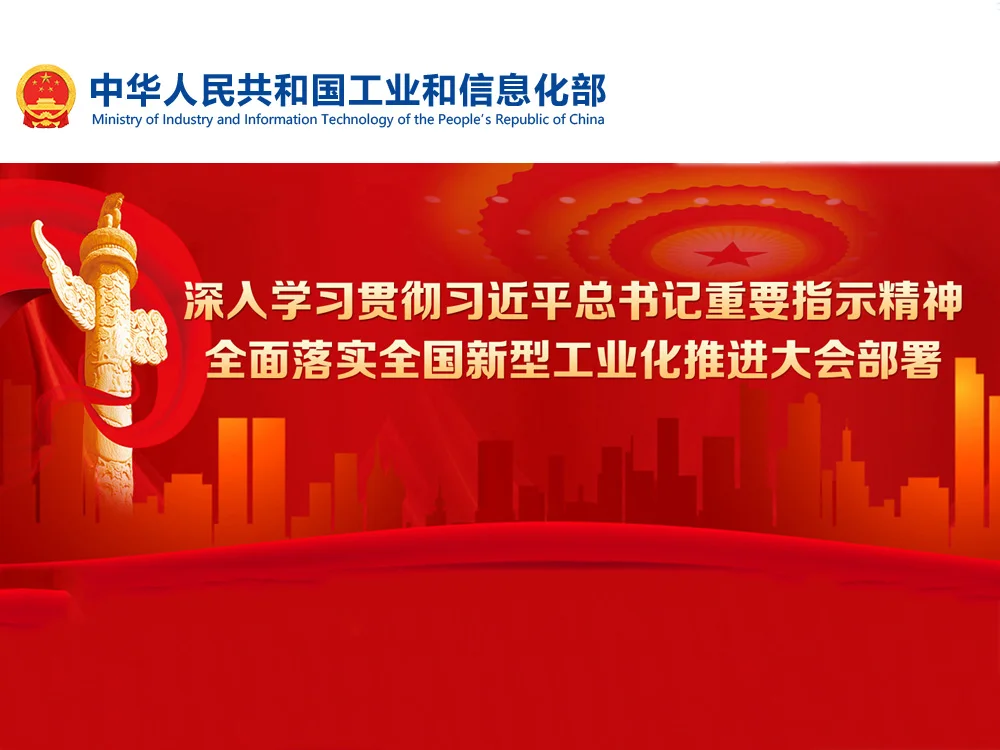 中华人民共和国工业和信息化部
Ministry of Industry and Information Technology of the People's Republic of China

深入学习贯彻习近平总书记重要指示精神
全面落实全国新型工业化推进大会部署